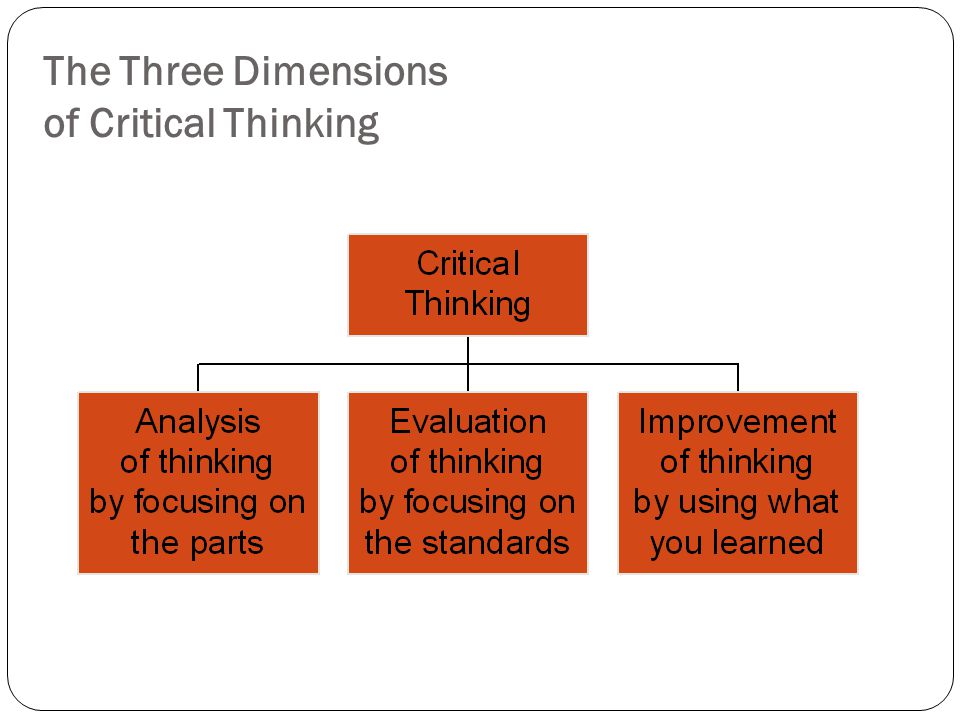 The Three Dimensions of Critical Thinking

Critical Thinking

Analysis of thinking by focusing on the parts

Evaluation of thinking by focusing on the standards

Improvement of thinking by using what you learned